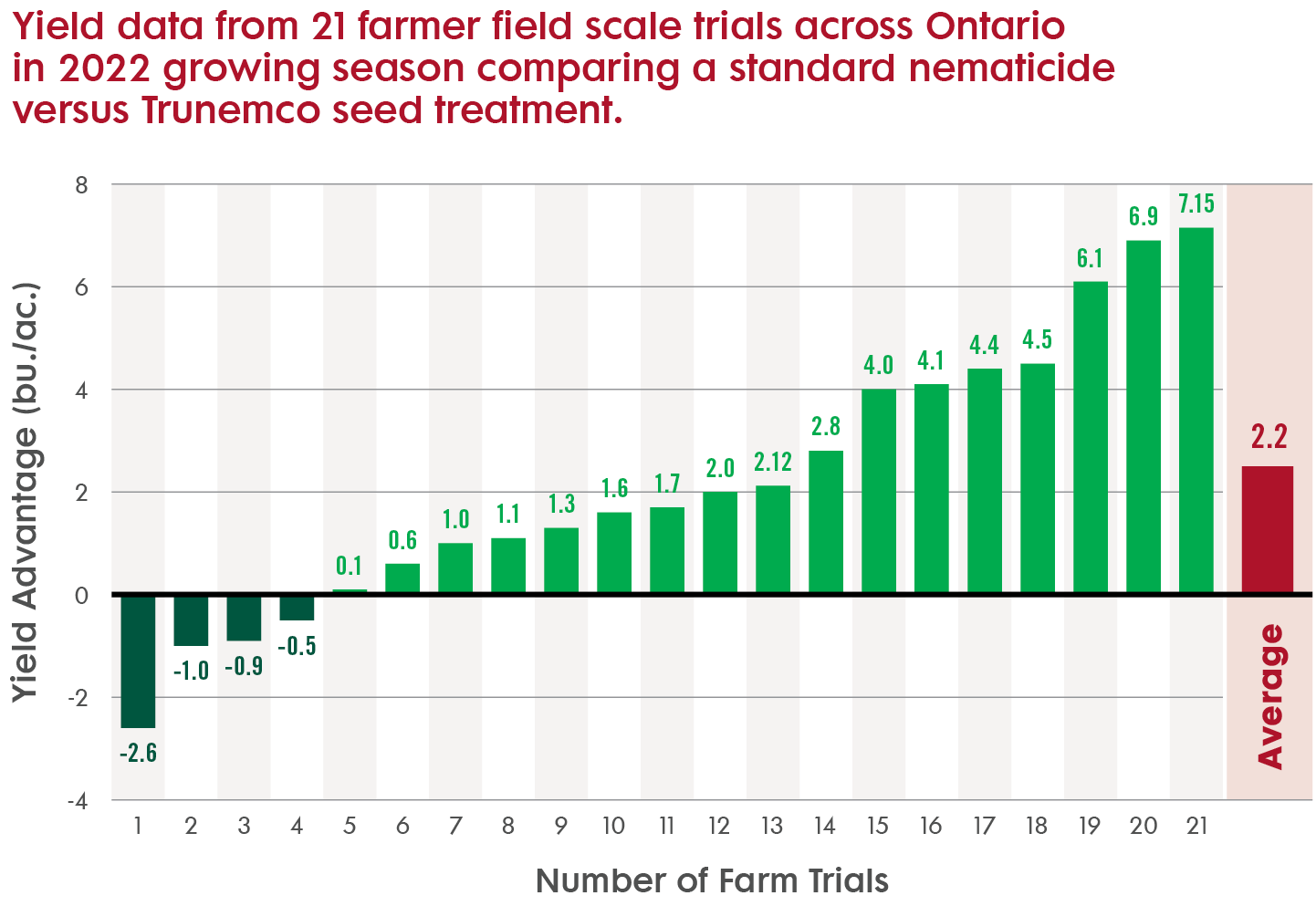 Yield data from 21 farmer field scale trials across Ontario in 2022 growing season comparing a standard nematicide versus Trunemco seed treatment.

Yield Advantage (bu./ac.)

8
6
4
2
0
-2
-4

-2.6
-1.0
-0.9
-0.5
0.1
0.6
1.0
1.1
1.3
1.6
1.7
2.0
2.12
2.8
4.0
4.1
4.4
4.5
6.1
6.9
7.15
2.2

Average

1 2 3 4 5 6 7 8 9 10 11 12 13 14 15 16 17 18 19 20 21

Number of Farm Trials